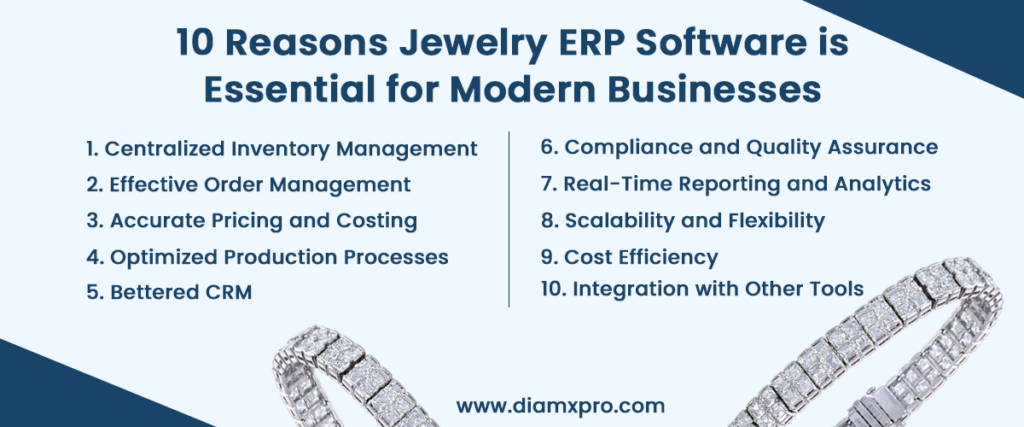 10 Reasons Jewelry ERP Software is Essential for Modern Businesses

1. Centralized Inventory Management
2. Effective Order Management
3. Accurate Pricing and Costing
4. Optimized Production Processes
5. Bettered CRM

6. Compliance and Quality Assurance
7. Real-Time Reporting and Analytics
8. Scalability and Flexibility
9. Cost Efficiency
10. Integration with Other Tools

www.diamxpro.com